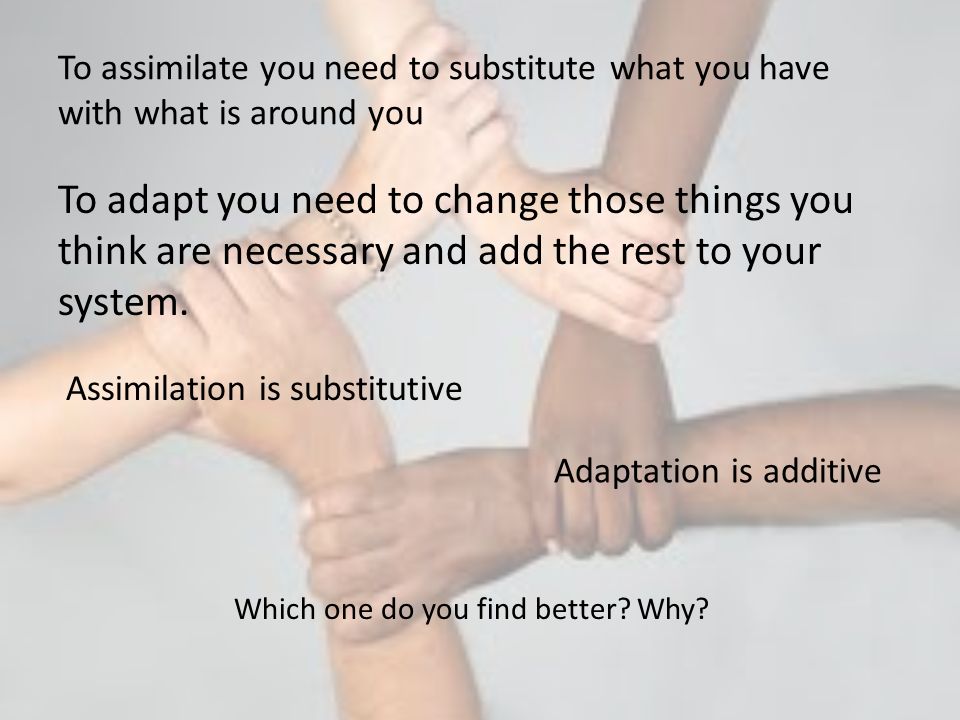 To assimilate you need to substitute what you have with what is around you

To adapt you need to change those things you think are necessary and add the rest to your system.

Assimilation is substitutive

Adaptation is additive

Which one do you find better? Why?